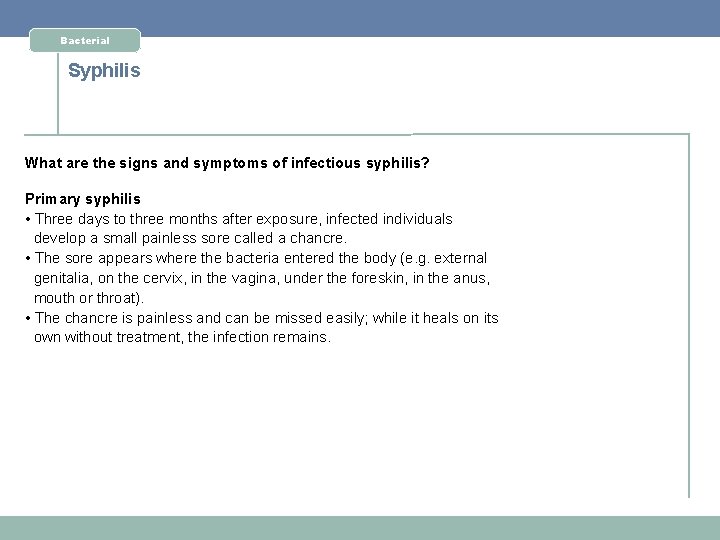 Bacterial

Syphilis

What are the signs and symptoms of infectious syphilis?

Primary syphilis
• Three days to three months after exposure, infected individuals develop a small painless sore called a chancre.
• The sore appears where the bacteria entered the body (e.g. external genitalia, on the cervix, in the vagina, under the foreskin, in the anus, mouth or throat).
• The chancre is painless and can be missed easily; while it heals on its own without treatment, the infection remains.